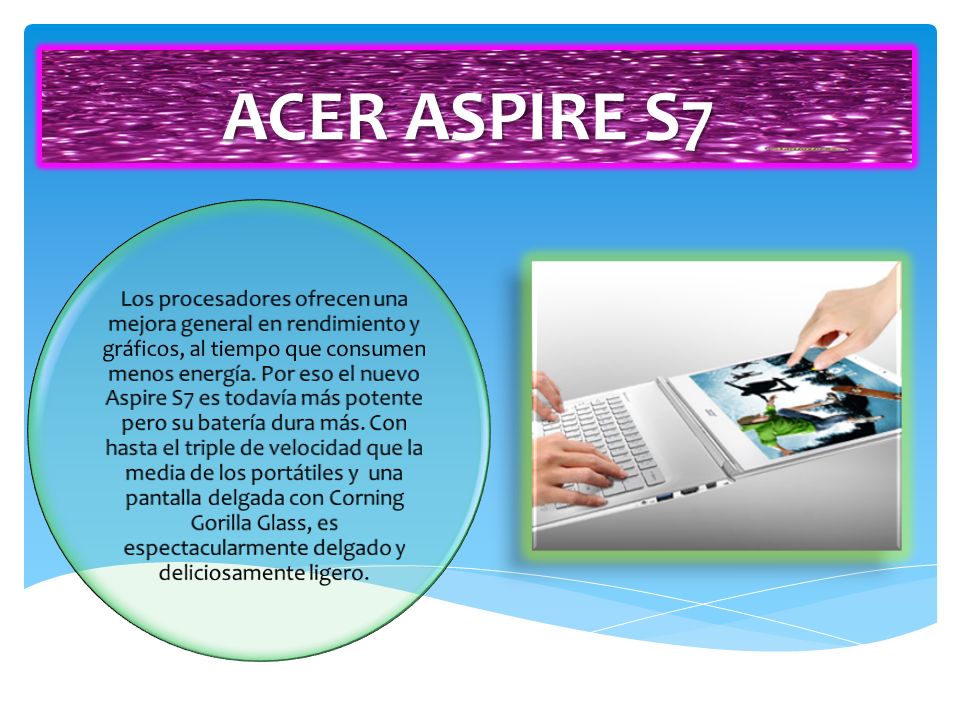 ACER ASPIRE S7

Los procesadores ofrecen una mejora general en rendimiento y gráficos, al tiempo que consumen menos energía. Por eso el nuevo Aspire S7 es todavía más potente pero su batería dura más. Con hasta el triple de velocidad que la media de los portátiles y una pantalla delgada con Corning Gorilla Glass, es espectacularmente delgado y deliciosamente ligero.